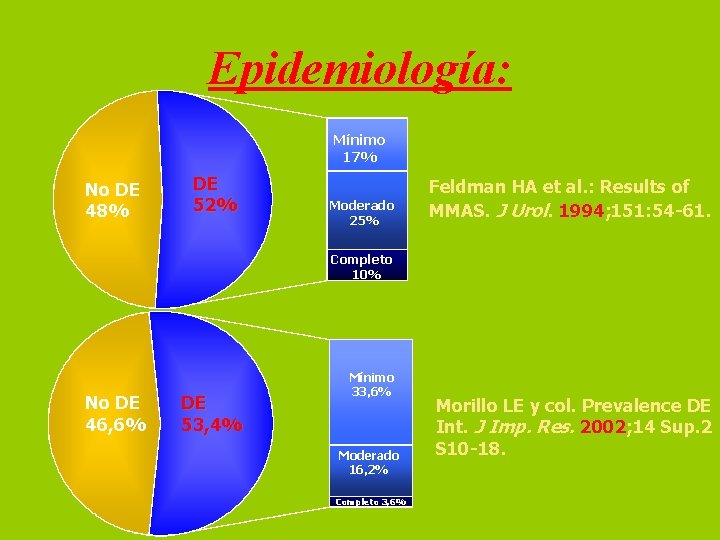 Epidemiología:

No DE
48%

DE
52%

Mínimo
17%

Moderado
25%

Completo
10%

Feldman HA et al.: Results of MMAS. J Urol. 1994;151:54-61.

No DE
46,6%

DE
53,4%

Mínimo
33,6%

Moderado
16,2%

Completo 3,6%

Morillo LE y col. Prevalence DE Int. J Imp. Res. 2002;14 Sup.2 S10-18.